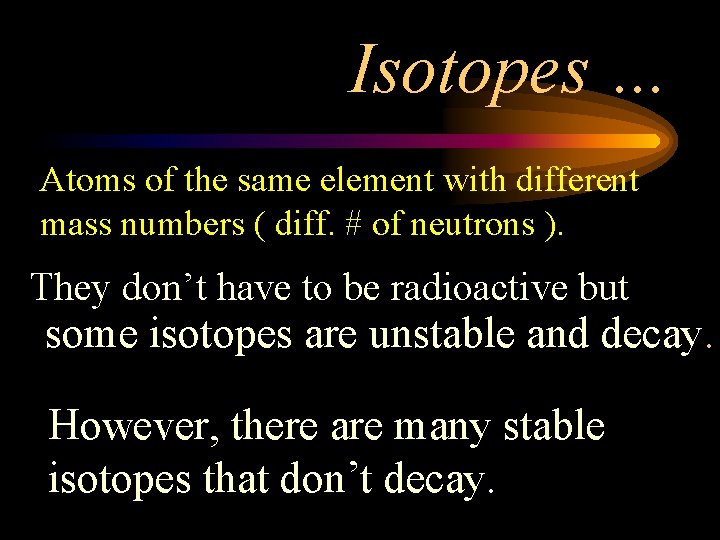 Isotopes ...

Atoms of the same element with different mass numbers ( diff. # of neutrons ).

They don’t have to be radioactive but some isotopes are unstable and decay.

However, there are many stable isotopes that don’t decay.